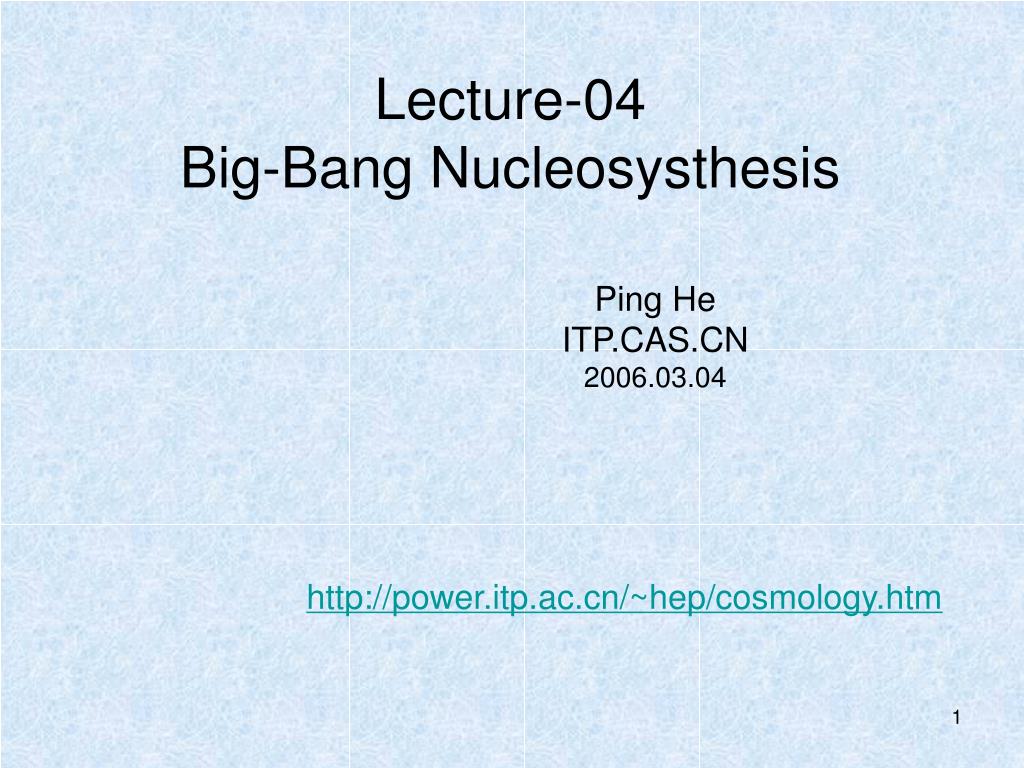 Lecture-04
Big-Bang Nucleosysthesis

Ping He
ITP.CAS.CN
2006.03.04

http://power.itp.ac.cn/~hep/cosmology.htm

1